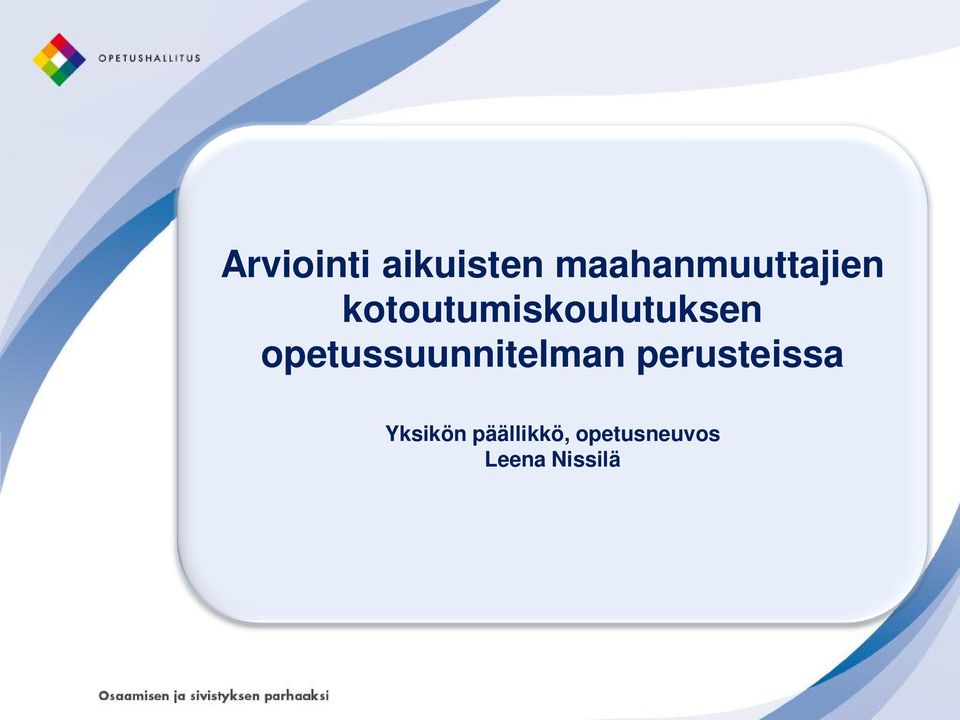 OPETUSHALLITUS

Arviointi aikuisten maahanmuuttajien kotoutumiskoulutuksen opetussuunnitelman perusteissa

Yksikön päällikkö, opetusneuvos
Leena Nissilä

Osaamisen ja sivistyksen parhaaksi